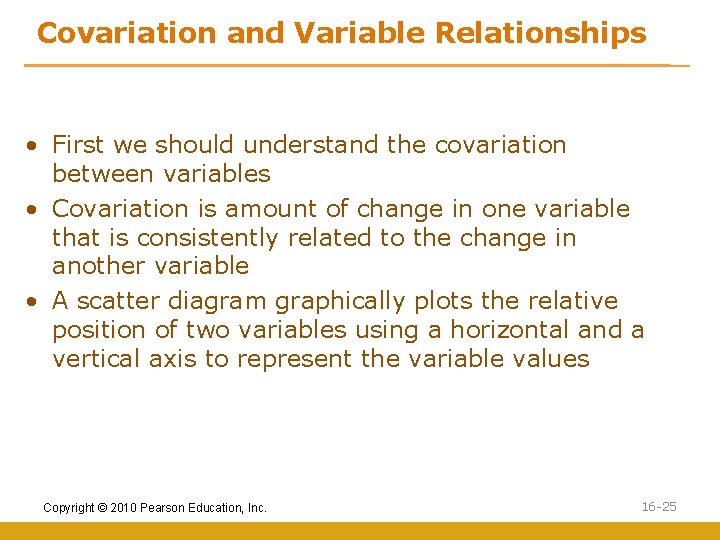 Covariation and Variable Relationships

• First we should understand the covariation between variables
• Covariation is amount of change in one variable that is consistently related to the change in another variable
• A scatter diagram graphically plots the relative position of two variables using a horizontal and a vertical axis to represent the variable values

Copyright © 2010 Pearson Education, Inc.

16-25